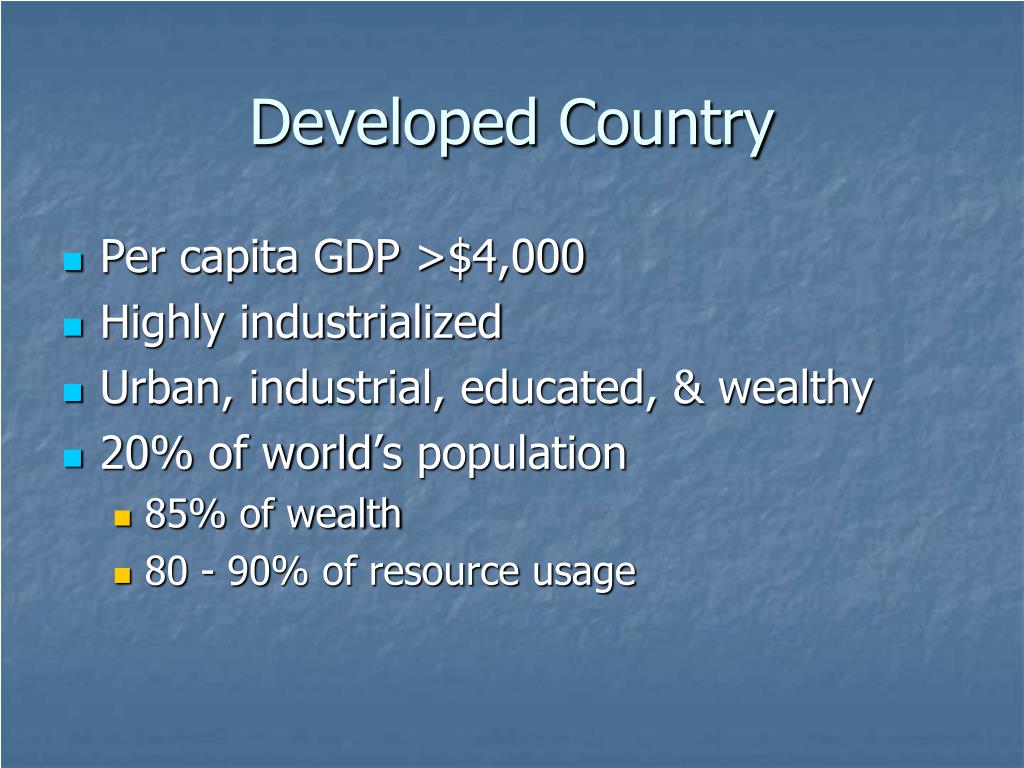 Developed Country

- Per capita GDP >\$4,000
- Highly industrialized
- Urban, industrial, educated, & wealthy
- 20% of world’s population
  - 85% of wealth
  - 80 - 90% of resource usage